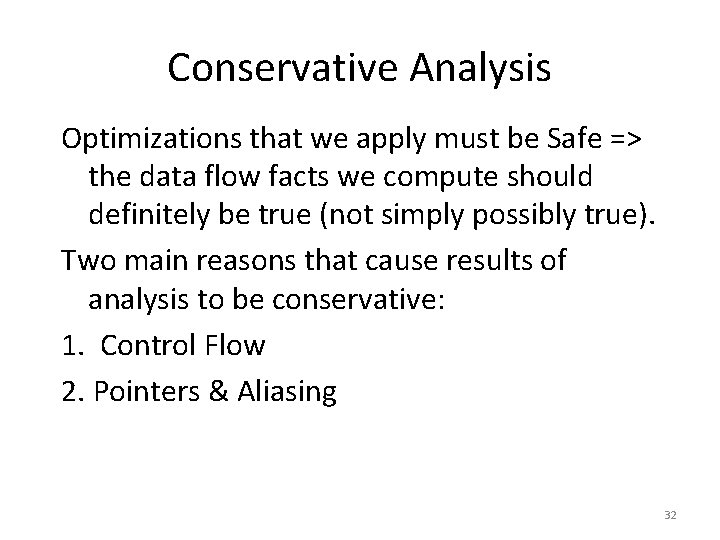 Conservative Analysis

Optimizations that we apply must be Safe => the data flow facts we compute should definitely be true (not simply possibly true).

Two main reasons that cause results of analysis to be conservative:

1. Control Flow

2. Pointers & Aliasing

32